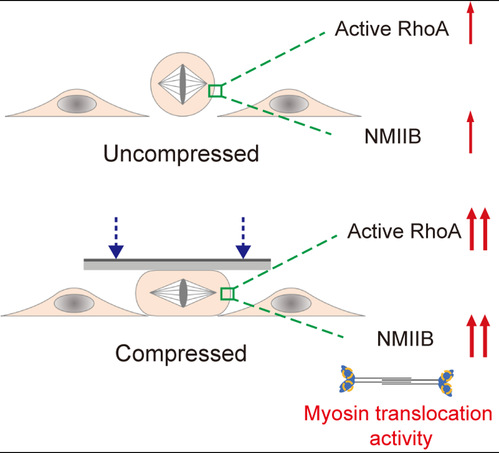 Active RhoA

NMIIB

Uncompressed

Active RhoA

NMIIB

Compressed

Myosin translocation activity